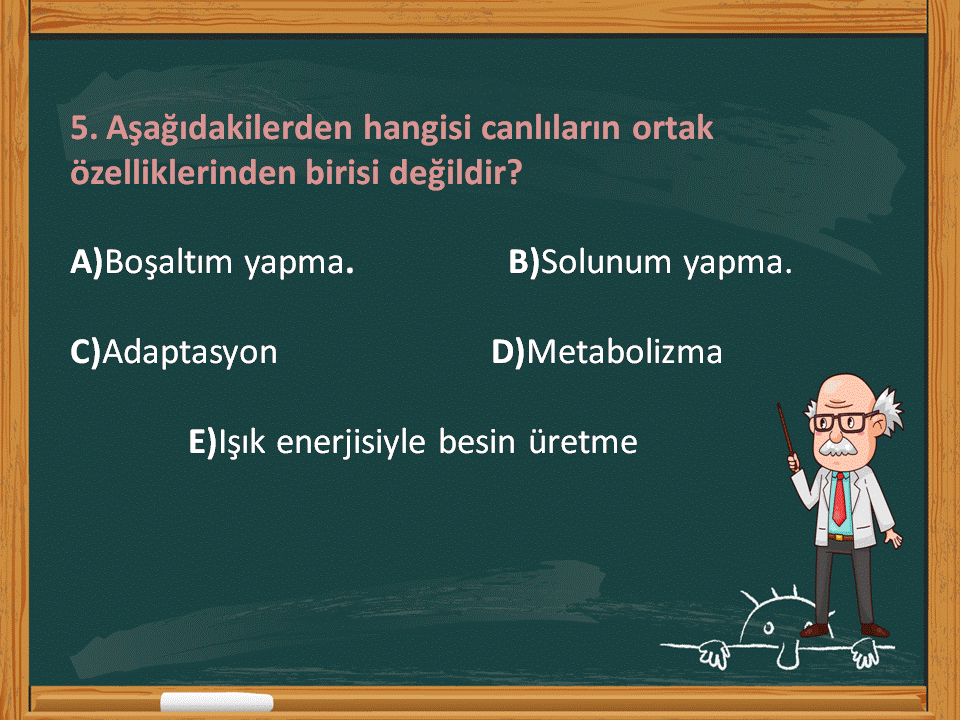 5. Aşağıdakilerden hangisi canlıların ortak özelliklerinden birisi değildir?

A)Boşaltım yapma.

B)Solunum yapma.

C)Adaptasyon

D)Metabolizma

E)Işık enerjisiyle besin üretme